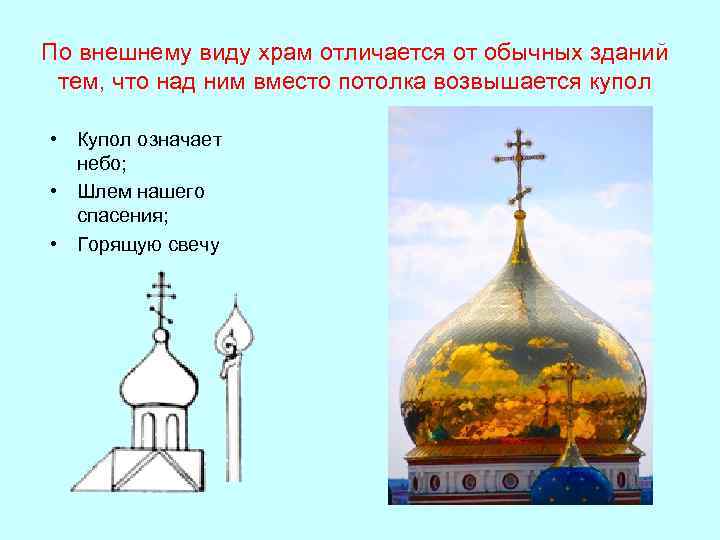 По внешнему виду храм отличается от обычных зданий тем, что над ним вместо потолка возвышается купол

• Купол означает небо;
• Шлем нашего спасения;
• Горящую свечу